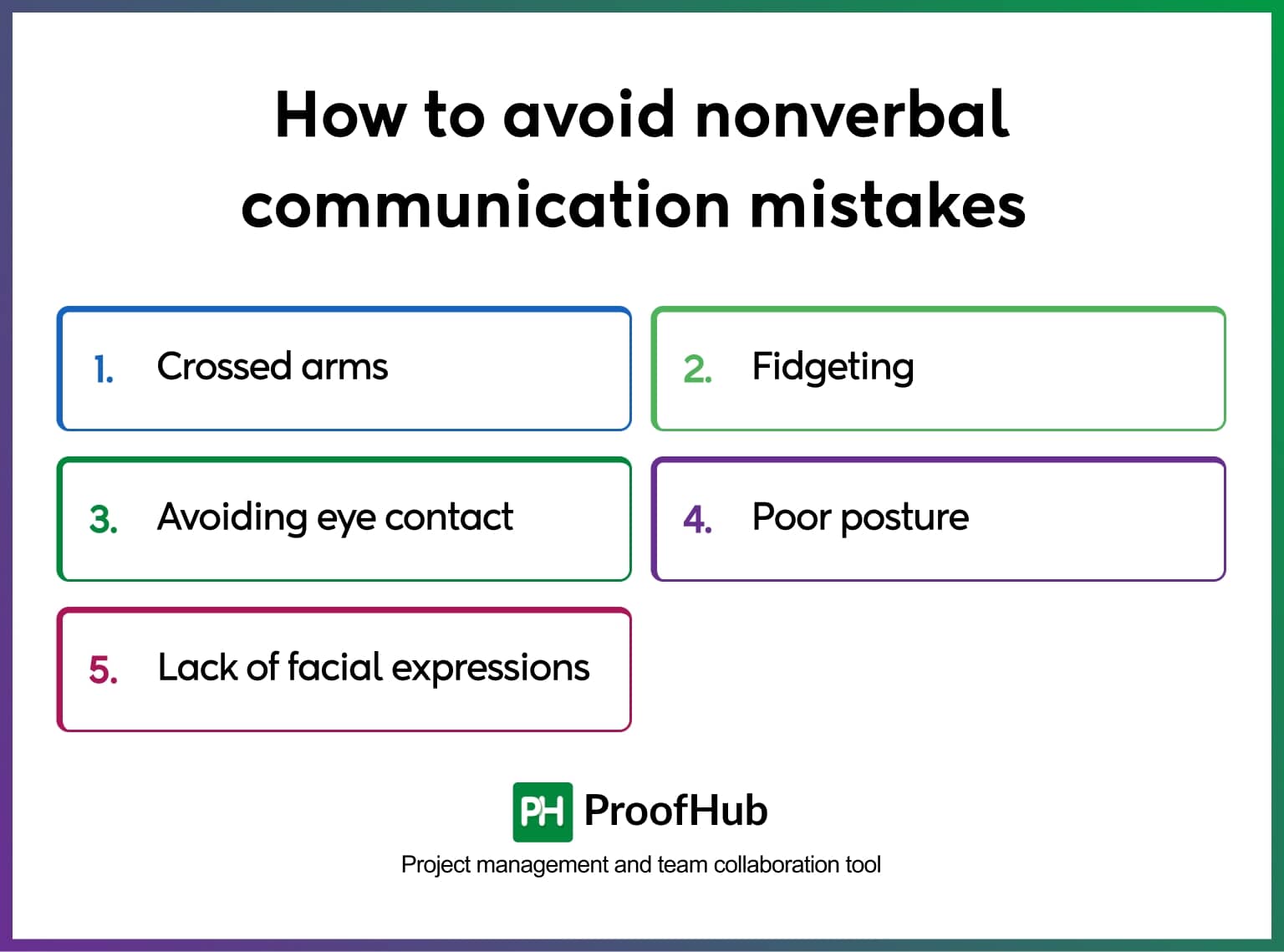 How to avoid nonverbal communication mistakes

1. Crossed arms

2. Fidgeting

3. Avoiding eye contact

4. Poor posture

5. Lack of facial expressions

PH ProofHub

Project management and team collaboration tool